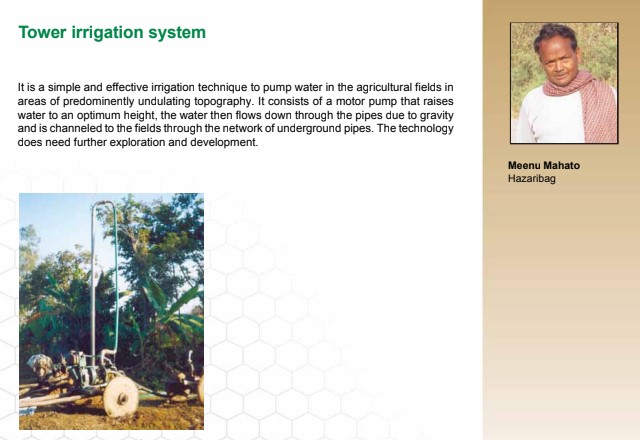 Tower irrigation system

It is a simple and effective irrigation technique to pump water in the agricultural fields in areas of predominently undulating topography. It consists of a motor pump that raises water to an optimum height, the water then flows down through the pipes due to gravity and is channeled to the fields through the network of underground pipes. The technology does need further exploration and development.

Meenu Mahato
Hazaribag